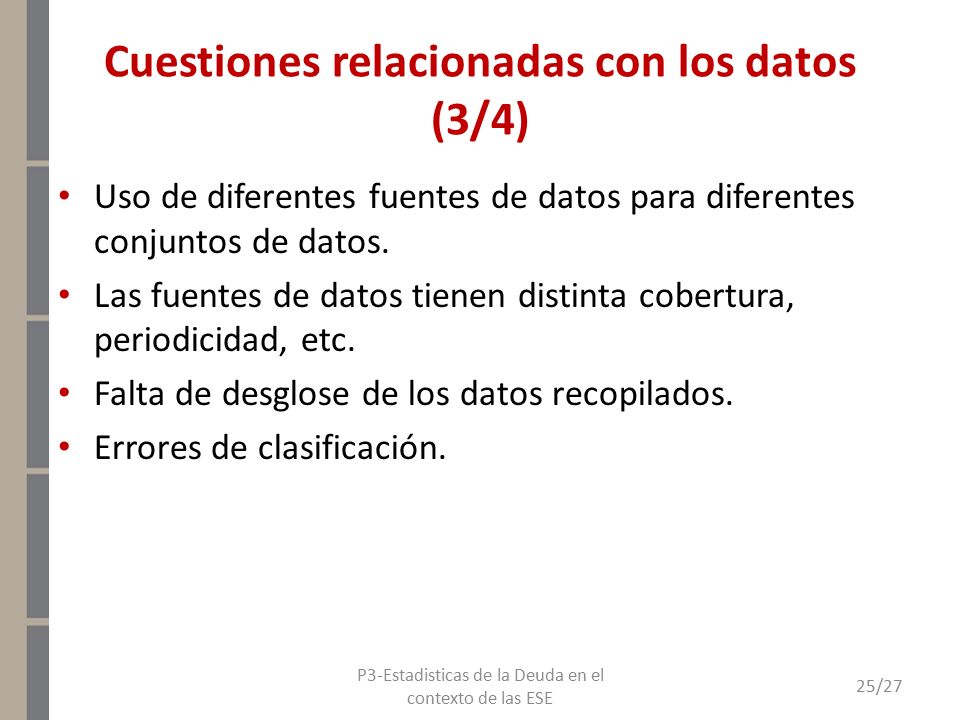 Cuestiones relacionadas con los datos (3/4)

• Uso de diferentes fuentes de datos para diferentes conjuntos de datos.
• Las fuentes de datos tienen distinta cobertura, periodicidad, etc.
• Falta de desglose de los datos recopilados.
• Errores de clasificación.

P3-Estadisticas de la Deuda en el contexto de las ESE

25/27